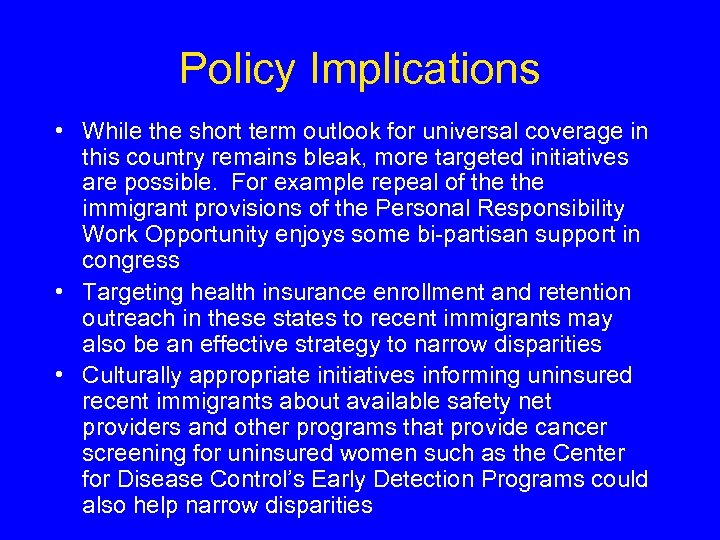 Policy Implications

• While the short term outlook for universal coverage in this country remains bleak, more targeted initiatives are possible. For example repeal of the the immigrant provisions of the Personal Responsibility Work Opportunity enjoys some bi-partisan support in congress

• Targeting health insurance enrollment and retention outreach in these states to recent immigrants may also be an effective strategy to narrow disparities

• Culturally appropriate initiatives informing uninsured recent immigrants about available safety net providers and other programs that provide cancer screening for uninsured women such as the Center for Disease Control's Early Detection Programs could also help narrow disparities